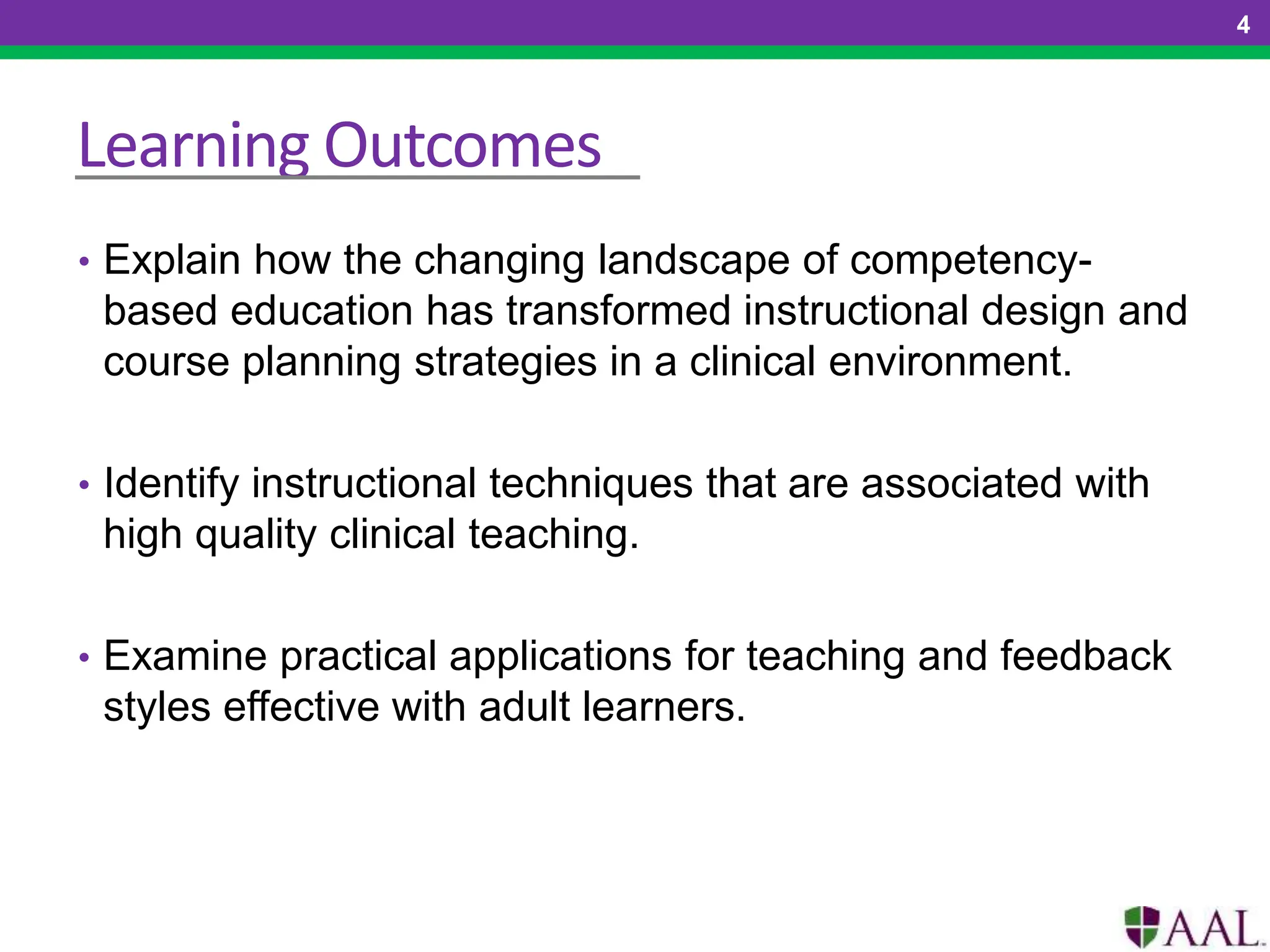 4

Learning Outcomes

• Explain how the changing landscape of competency-based education has transformed instructional design and course planning strategies in a clinical environment.

• Identify instructional techniques that are associated with high quality clinical teaching.

• Examine practical applications for teaching and feedback styles effective with adult learners.

AAL.